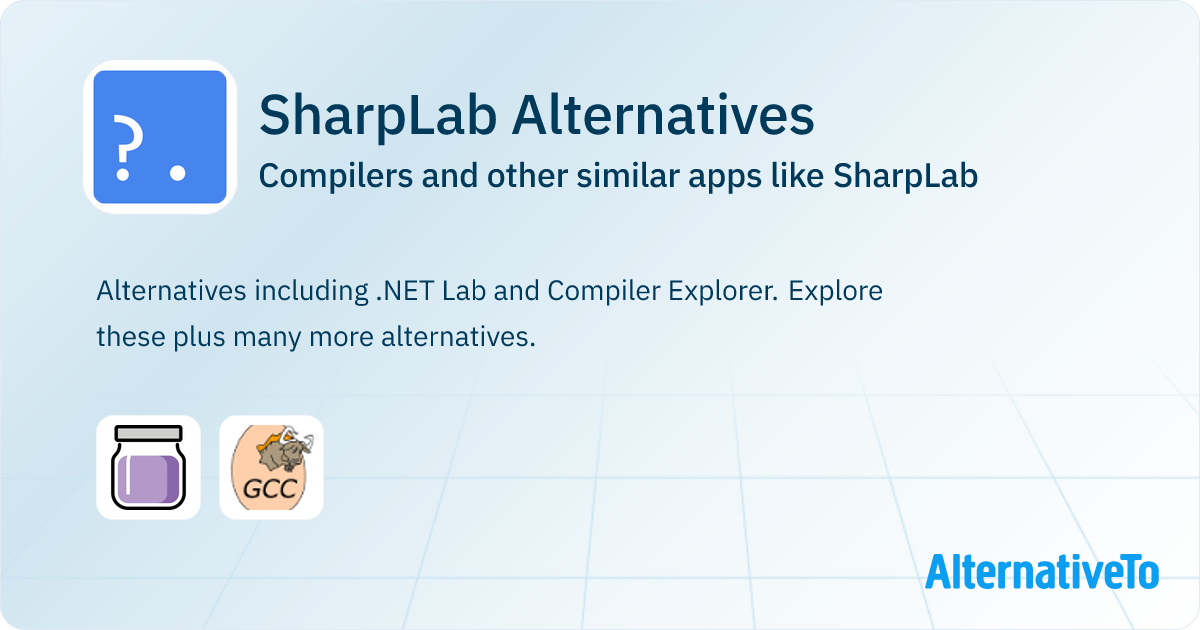 ?.

SharpLab Alternatives

Compilers and other similar apps like SharpLab

Alternatives including .NET Lab and Compiler Explorer. Explore these plus many more alternatives.

GCC

AlternativeTo